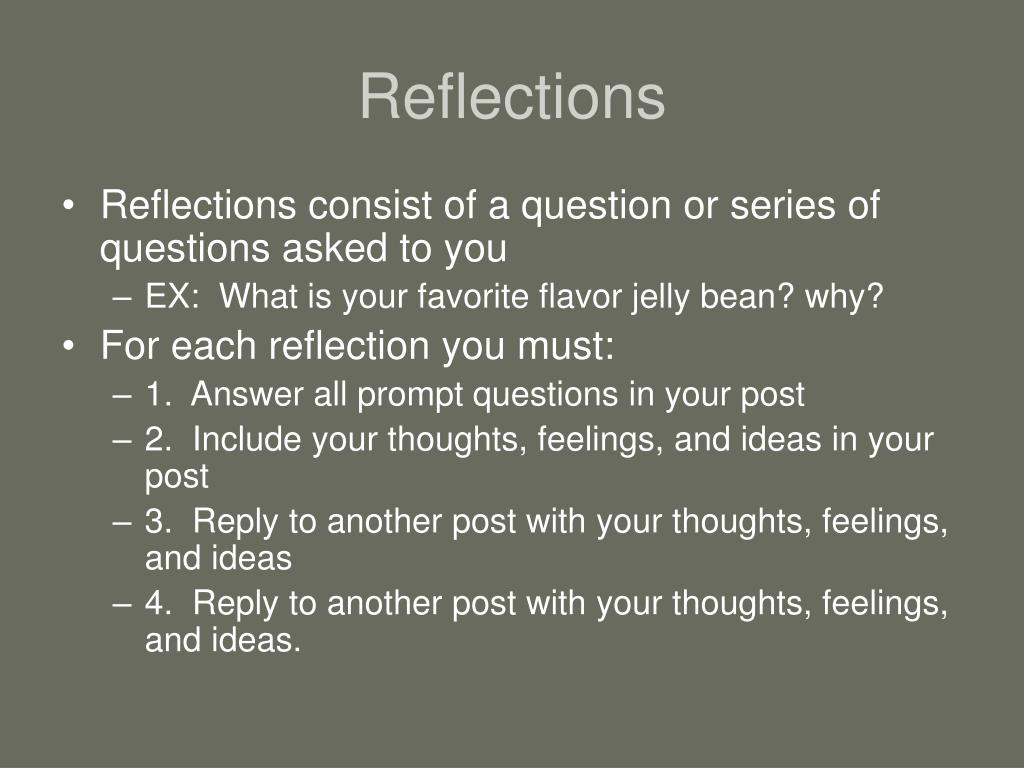 Reflections

• Reflections consist of a question or series of questions asked to you
– EX: What is your favorite flavor jelly bean? why?
• For each reflection you must:
– 1. Answer all prompt questions in your post
– 2. Include your thoughts, feelings, and ideas in your post
– 3. Reply to another post with your thoughts, feelings, and ideas
– 4. Reply to another post with your thoughts, feelings, and ideas.